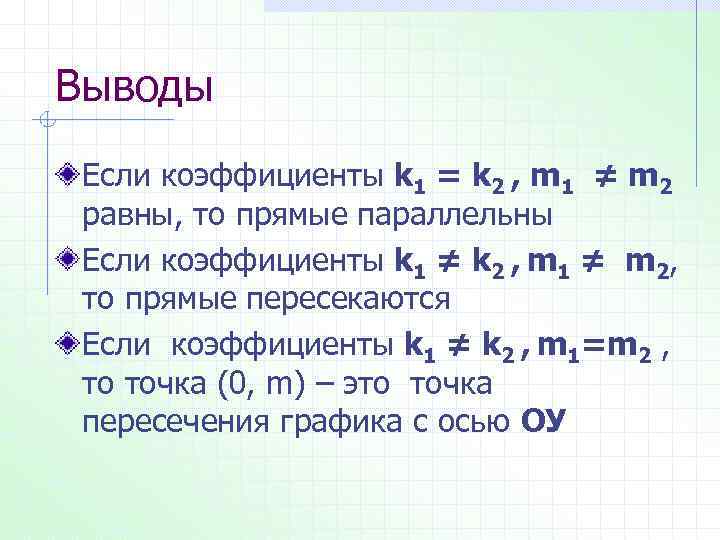 Выводы

Если коэффициенты $k_1 = k_2$ , $m_1 \neq m_2$ равны, то прямые параллельны

Если коэффициенты $k_1 \neq k_2$ , $m_1 \neq m_2$, то прямые пересекаются

Если коэффициенты $k_1 \neq k_2$ , $m_1 = m_2$ , то точка (0, m) – это точка пересечения графика с осью ОУ